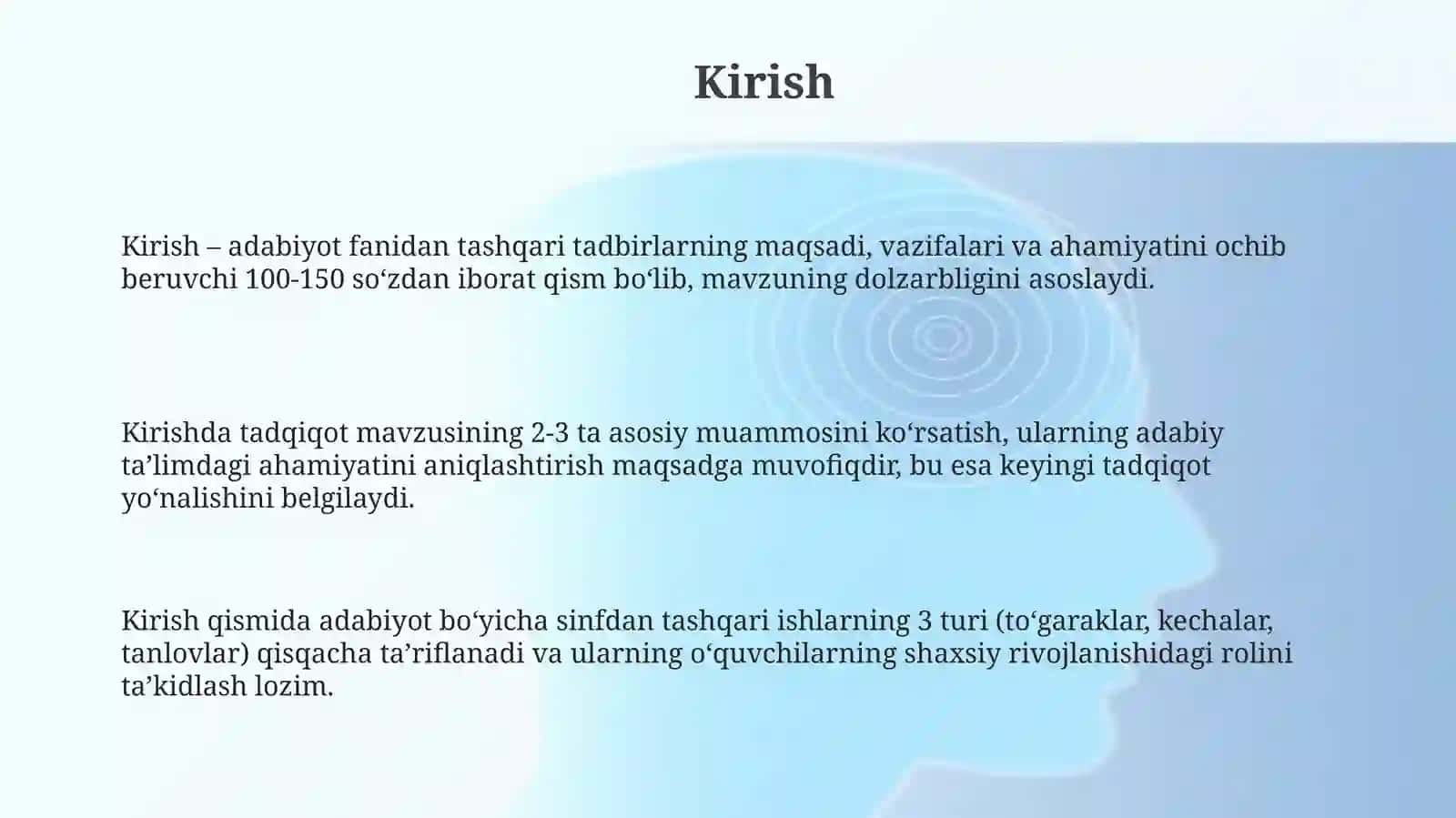 Kirish

Kirish – adabiyot fanidan tashqari tadbirlarning maqsadi, vazifalari va ahamiyatini ochib beruvchi 100-150 so‘zdan iborat qism bo‘lib, mavzuning dolzarbligini asoslaydi.

Kirishda tadqiqot mavzusining 2-3 ta asosiy muammosini ko‘rsatish, ularning adabiy ta’limdagi ahamiyatini aniqlashtirish maqsadga muvofiqdir, bu esa keyingi tadqiqot yo‘nalishini belgilaydi.

Kirish qismida adabiyot bo‘yicha sinfdan tashqari ishlarning 3 turi (to‘garaklar, kechalar, tanlovlar) qisqacha ta’riflanadi va ularning o‘quvchilarning shaxsiy rivojlanishidagi rolini ta’kidlash lozim.